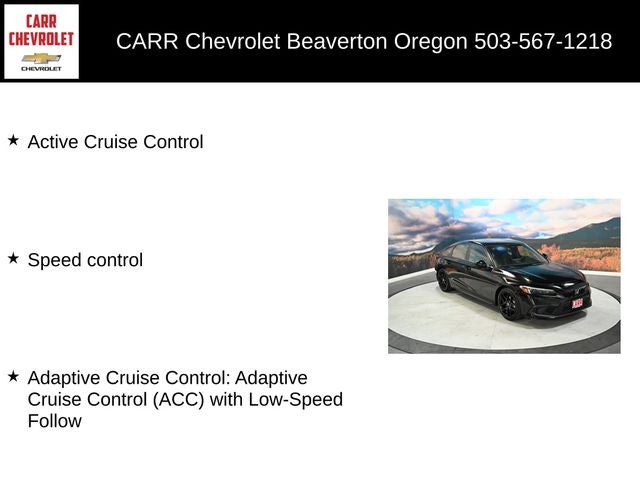 CARR CHEVROLET
CHEVROLET

CARR Chevrolet Beaverton Oregon 503-567-1218

★ Active Cruise Control

★ Speed control

★ Adaptive Cruise Control: Adaptive Cruise Control (ACC) with Low-Speed Follow